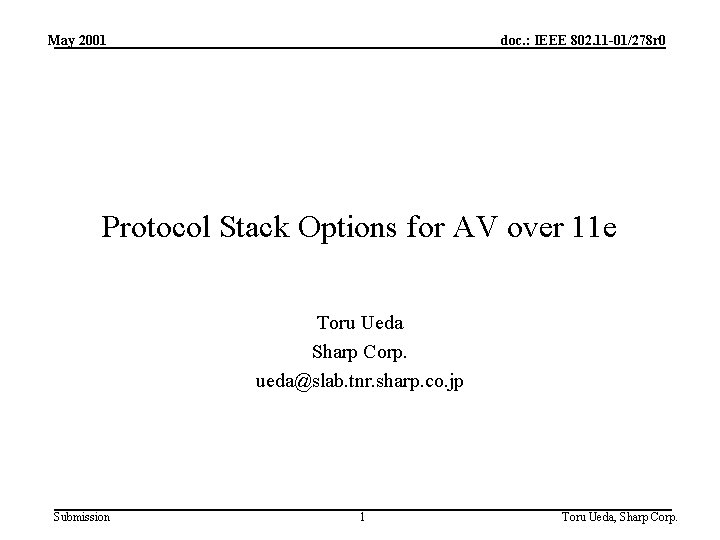 May 2001

doc.: IEEE 802.11-01/278r0

Protocol Stack Options for AV over 11e

Toru Ueda
Sharp Corp.
ueda@slab.tnr.sharp.co.jp

Submission

1

Toru Ueda, Sharp Corp.